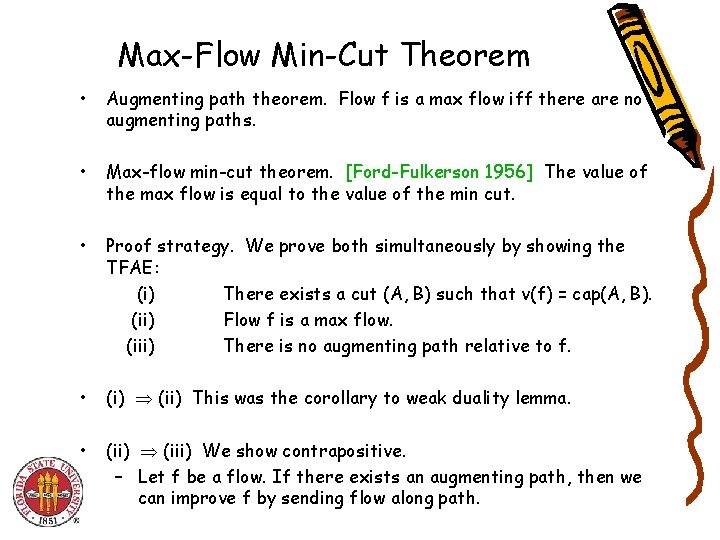 Max-Flow Min-Cut Theorem

• Augmenting path theorem. Flow f is a max flow iff there are no augmenting paths.

• Max-flow min-cut theorem. [Ford-Fulkerson 1956] The value of the max flow is equal to the value of the min cut.

• Proof strategy. We prove both simultaneously by showing the TFAE:

(i) There exists a cut (A, B) such that v(f) = cap(A, B).

(ii) Flow f is a max flow.

(iii) There is no augmenting path relative to f.

• (i) $\Rightarrow$ (ii) This was the corollary to weak duality lemma.

• (ii) $\Rightarrow$ (iii) We show contrapositive.

– Let f be a flow. If there exists an augmenting path, then we can improve f by sending flow along path.

FLORIDA STATE UNIVERSITY 1851